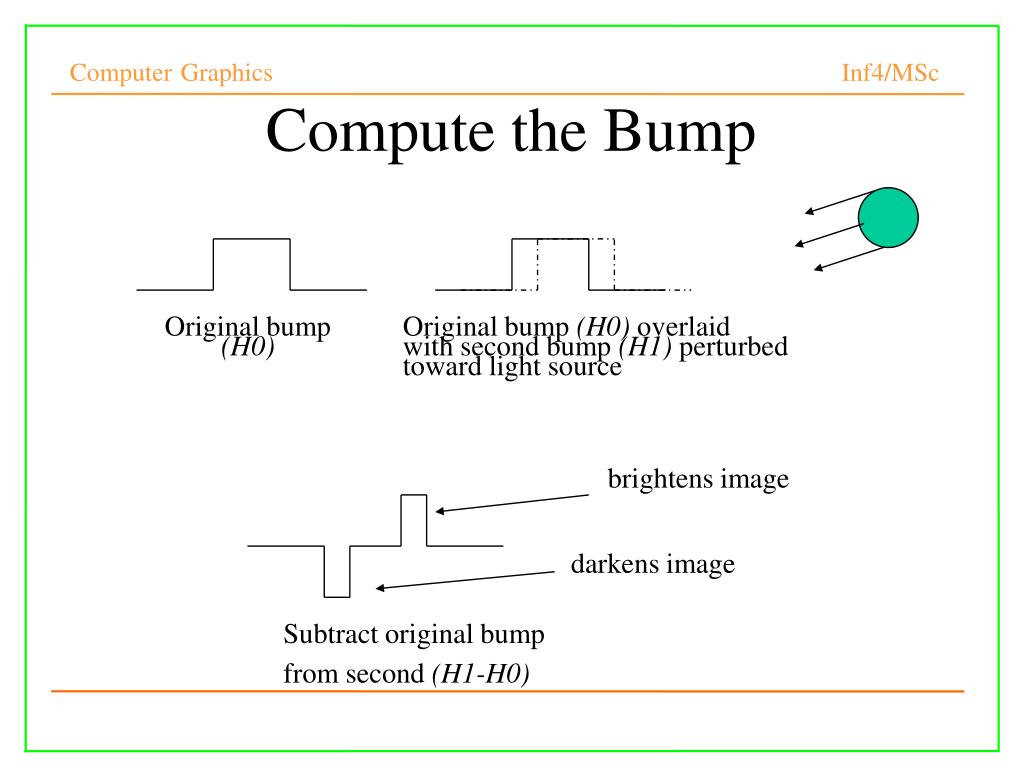 Computer Graphics

Inf4/MSc

Compute the Bump

Original bump (H0)

Original bump (H0) overlaid with second bump (H1) perturbed toward light source

brightens image

darkens image

Subtract original bump from second (H1-H0)